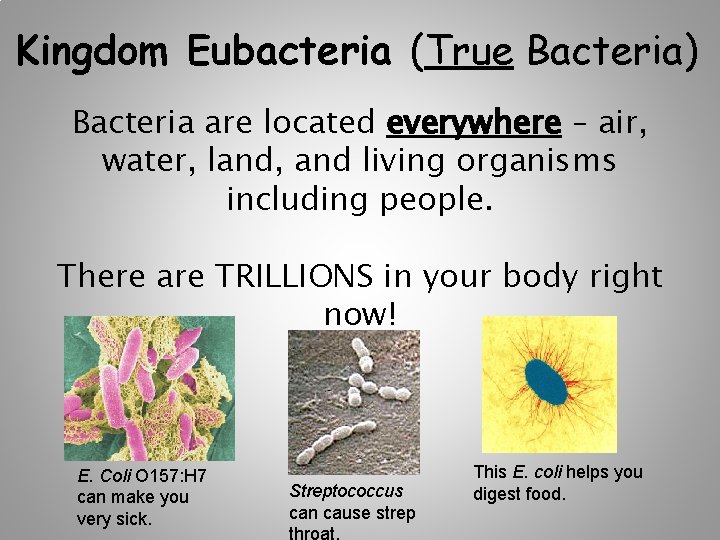 Kingdom Eubacteria (True Bacteria)

Bacteria are located everywhere – air, water, land, and living organisms including people.

There are TRILLIONS in your body right now!

E. Coli O157:H7 can make you very sick.

Streptococcus can cause strep throat.

This E. coli helps you digest food.